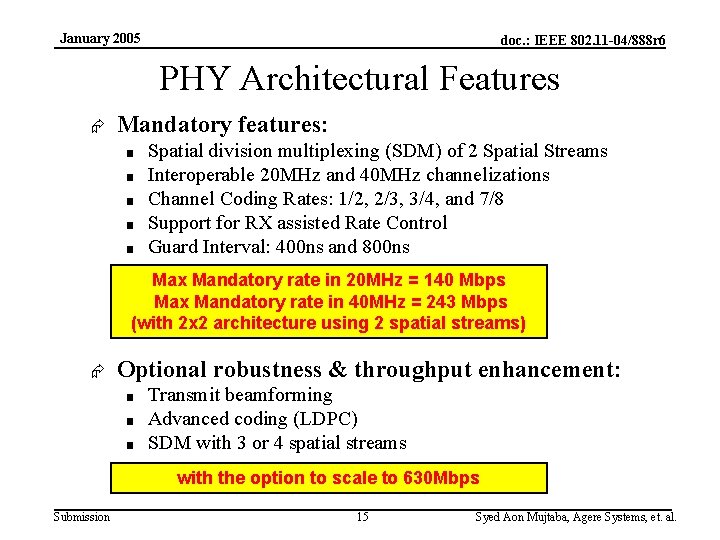 January 2005

doc.: IEEE 802.11-04/888r6

PHY Architectural Features

Mandatory features:

- Spatial division multiplexing (SDM) of 2 Spatial Streams
- Interoperable 20MHz and 40MHz channelizations
- Channel Coding Rates: 1/2, 2/3, 3/4, and 7/8
- Support for RX assisted Rate Control
- Guard Interval: 400ns and 800ns

Max Mandatory rate in 20MHz = 140 Mbps
Max Mandatory rate in 40MHz = 243 Mbps
(with 2x2 architecture using 2 spatial streams)

Optional robustness & throughput enhancement:

- Transmit beamforming
- Advanced coding (LDPC)
- SDM with 3 or 4 spatial streams

with the option to scale to 630Mbps

Submission

15

Syed Aon Mujtaba, Agere Systems, et. al.